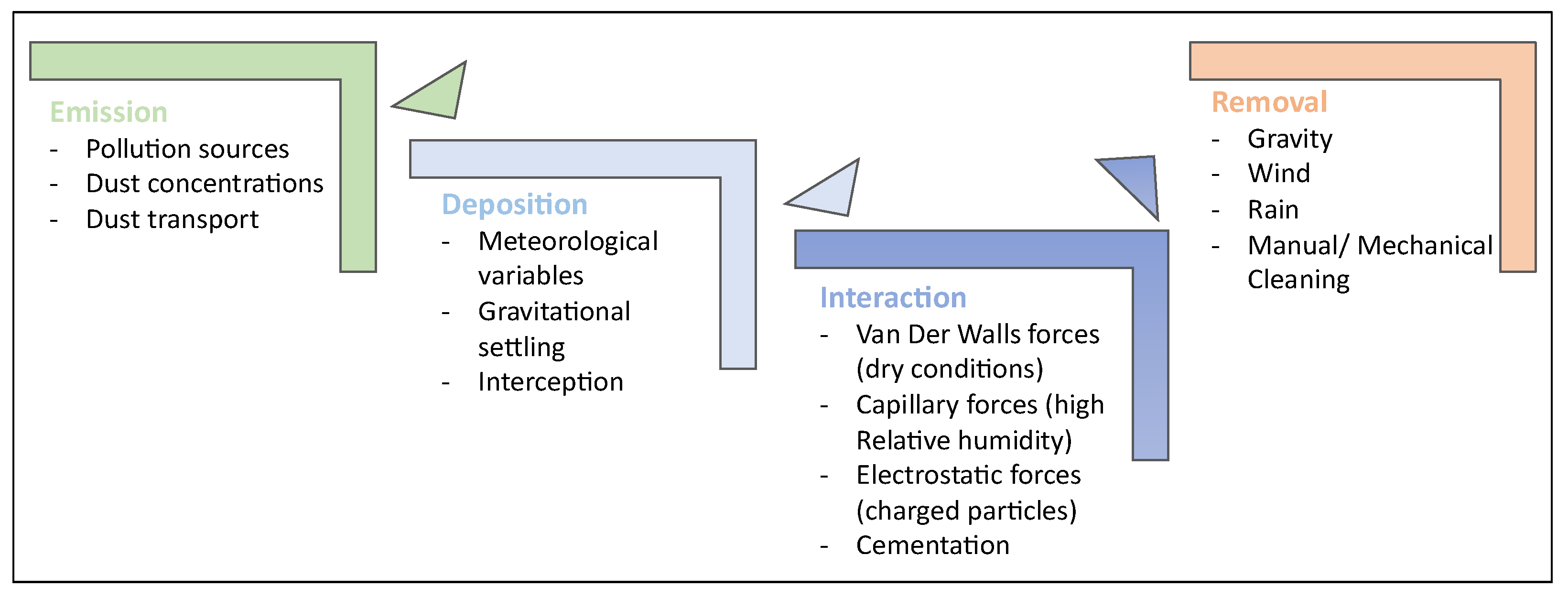 Emission
- Pollution sources
- Dust concentrations
- Dust transport

Deposition
- Meteorological variables
- Gravitational settling
- Interception

Interaction
- Van Der Walls forces (dry conditions)
- Capillary forces (high Relative humidity)
- Electrostatic forces (charged particles)
- Cementation

Removal
- Gravity
- Wind
- Rain
- Manual/ Mechanical Cleaning